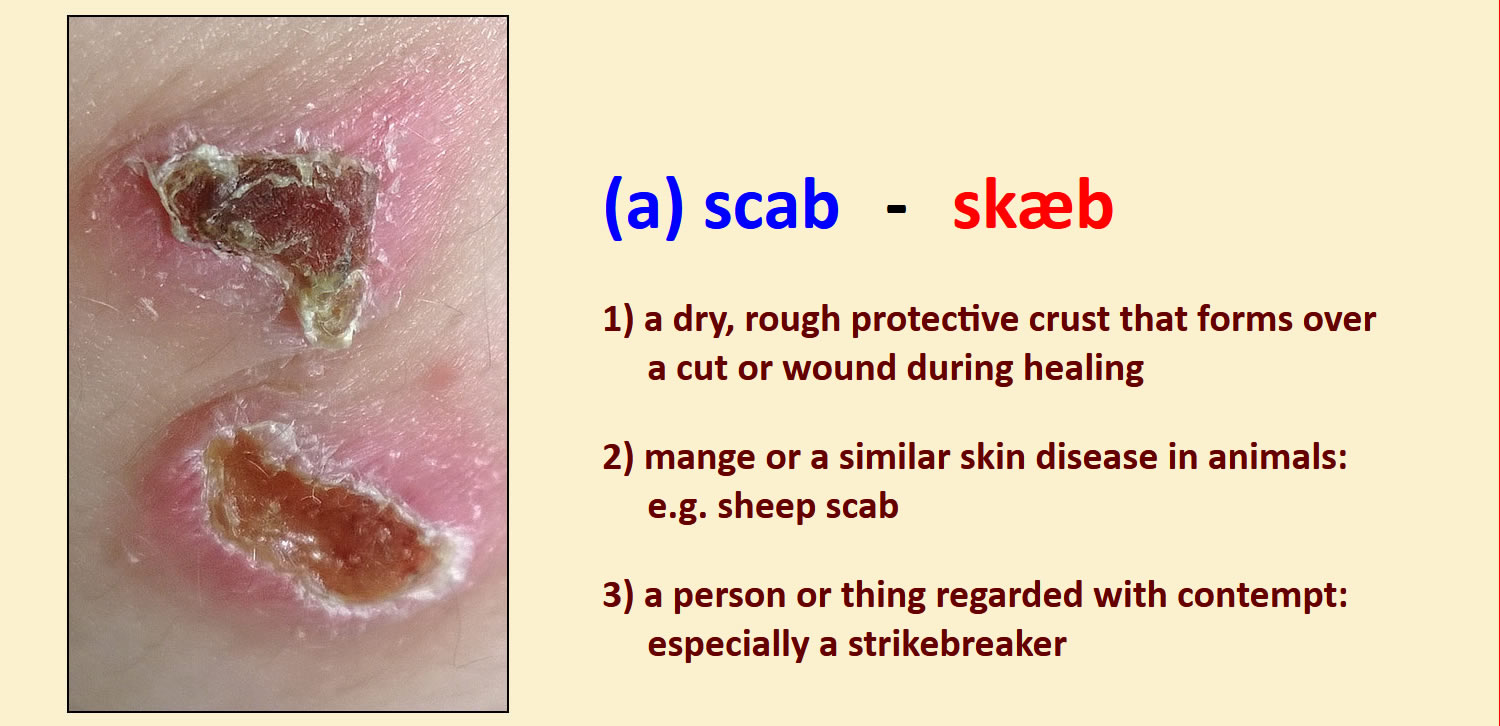 (a) scab - skæb

1) a dry, rough protective crust that forms over a cut or wound during healing

2) mange or a similar skin disease in animals: e.g. sheep scab

3) a person or thing regarded with contempt: especially a strikebreaker